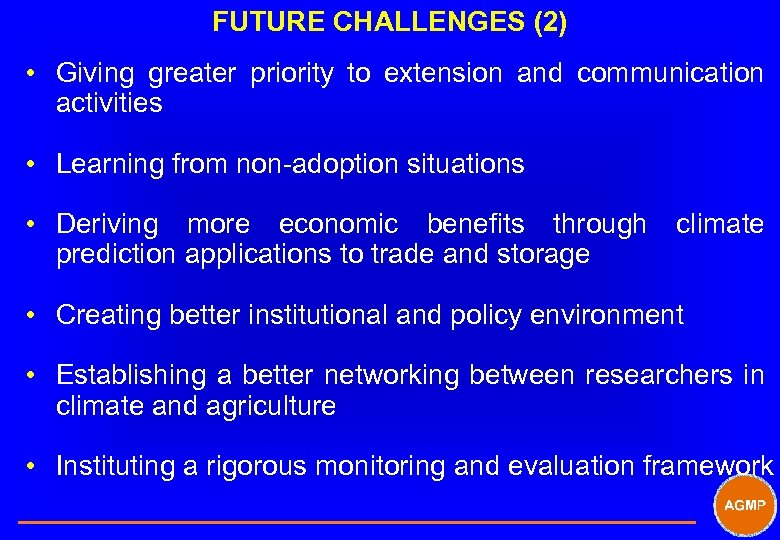 FUTURE CHALLENGES (2)

• Giving greater priority to extension and communication activities

• Learning from non-adoption situations

• Deriving more economic benefits through climate prediction applications to trade and storage

• Creating better institutional and policy environment

• Establishing a better networking between researchers in climate and agriculture

• Instituting a rigorous monitoring and evaluation framework

AGMP